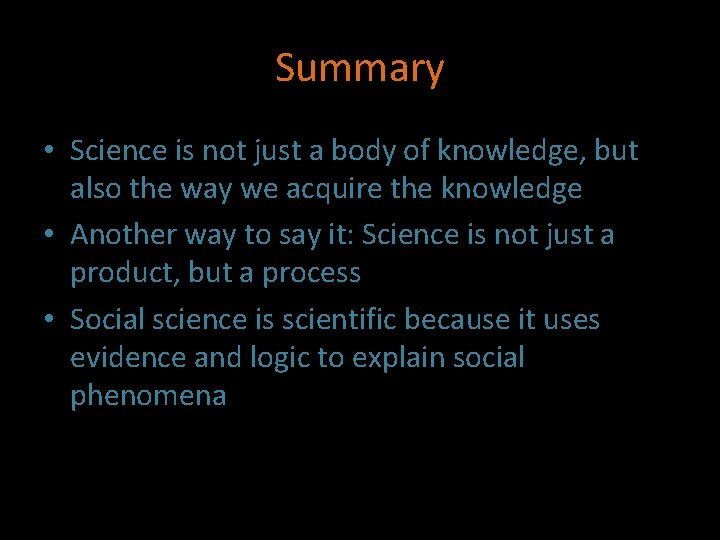 Summary

• Science is not just a body of knowledge, but also the way we acquire the knowledge
• Another way to say it: Science is not just a product, but a process
• Social science is scientific because it uses evidence and logic to explain social phenomena